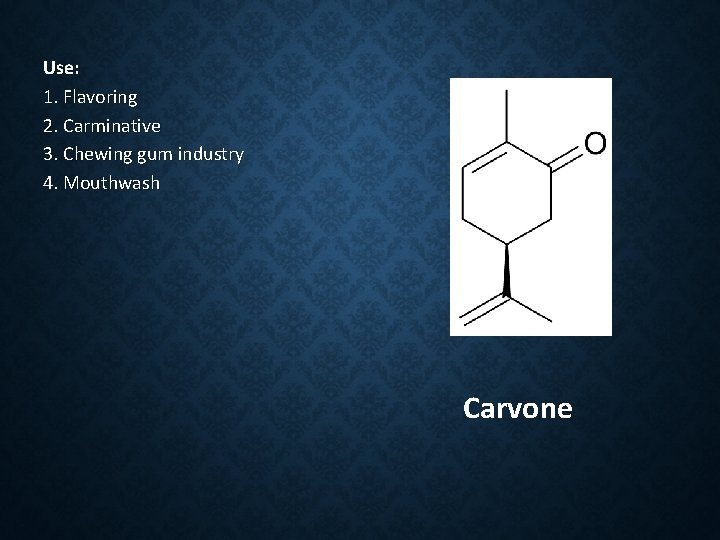 Use:
1. Flavoring
2. Carminative
3. Chewing gum industry
4. Mouthwash

O

Carvone